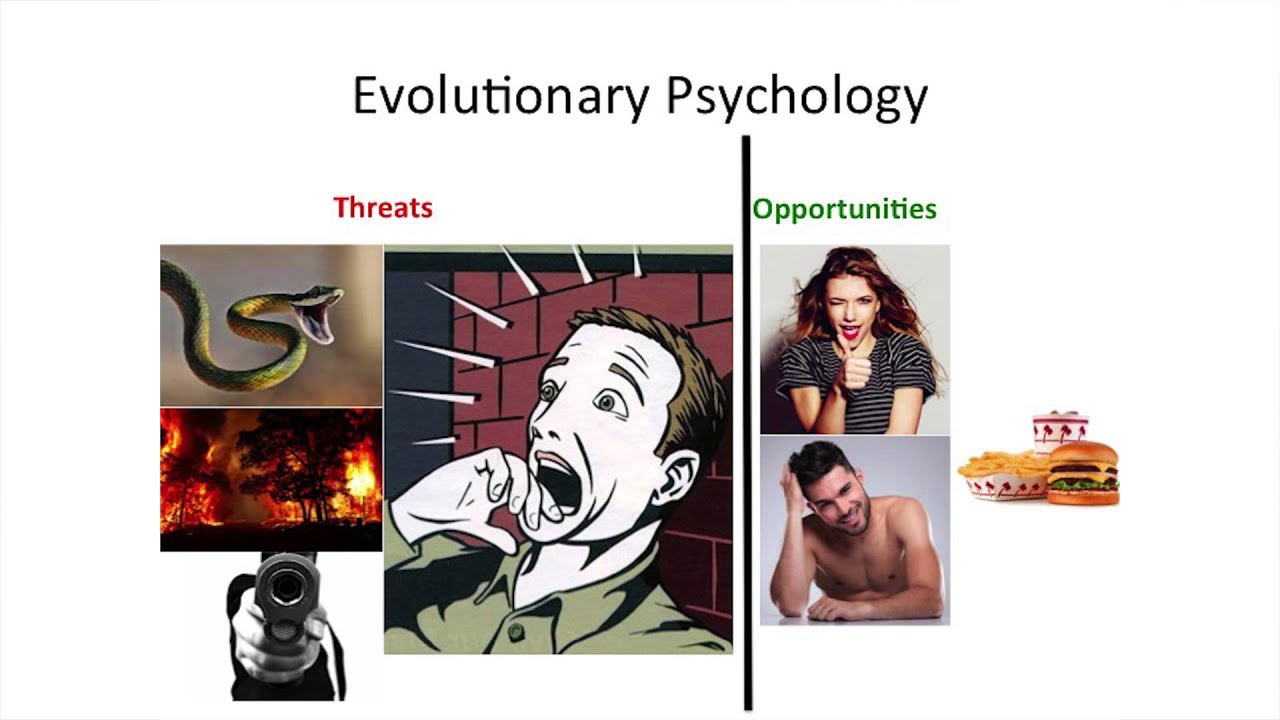 Evolutionary Psychology

Threats

Opportunities